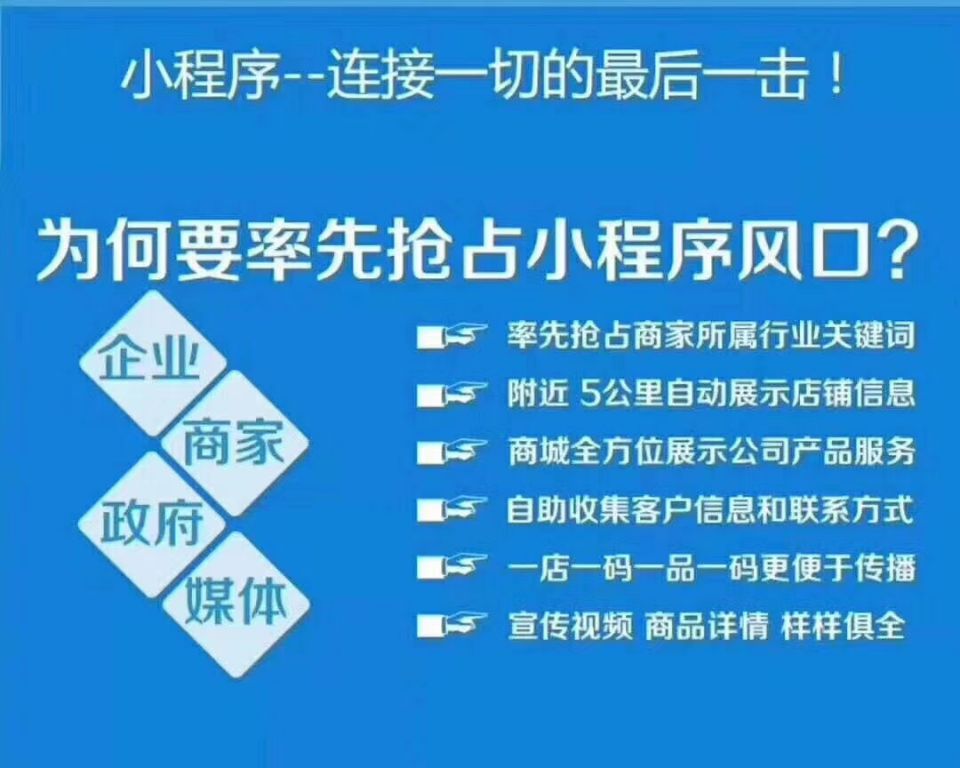 小程序--连接一切的最后一击！

为何要率先抢占小程序风口？

企业
商家
政府
媒体

率先抢占商家所属行业关键词
附近 5公里自动展示店铺信息
商城全方位展示公司产品服务
自助收集客户信息和联系方式
一店一码一品一码更便于传播
宣传视频 商品详情 样样俱全